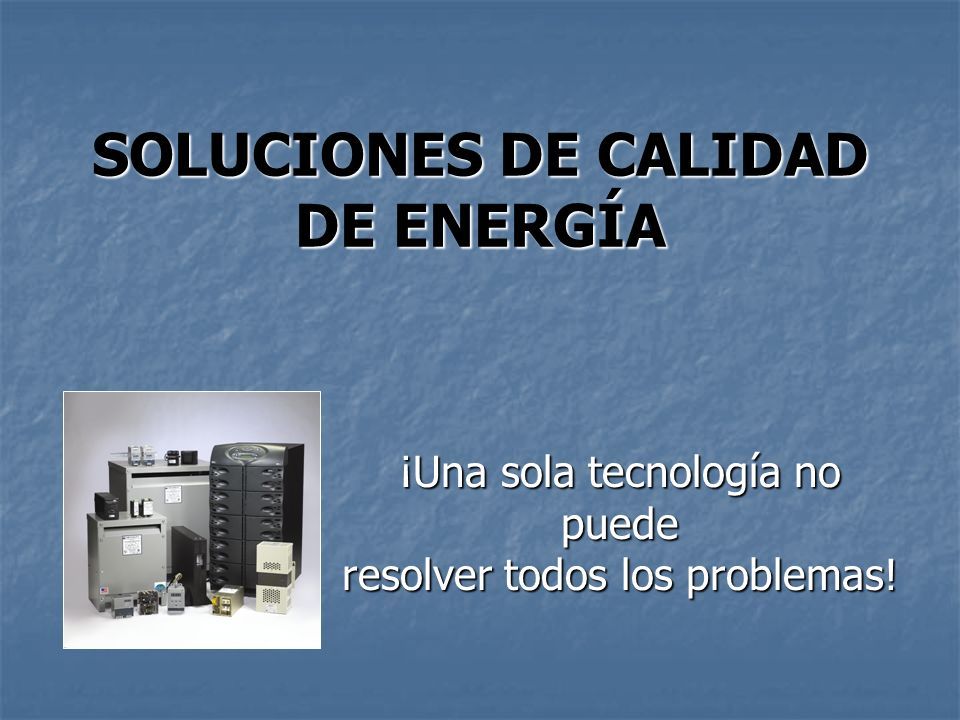 SOLUCIONES DE CALIDAD DE ENERGÍA

¡Una sola tecnología no puede
resolver todos los problemas!